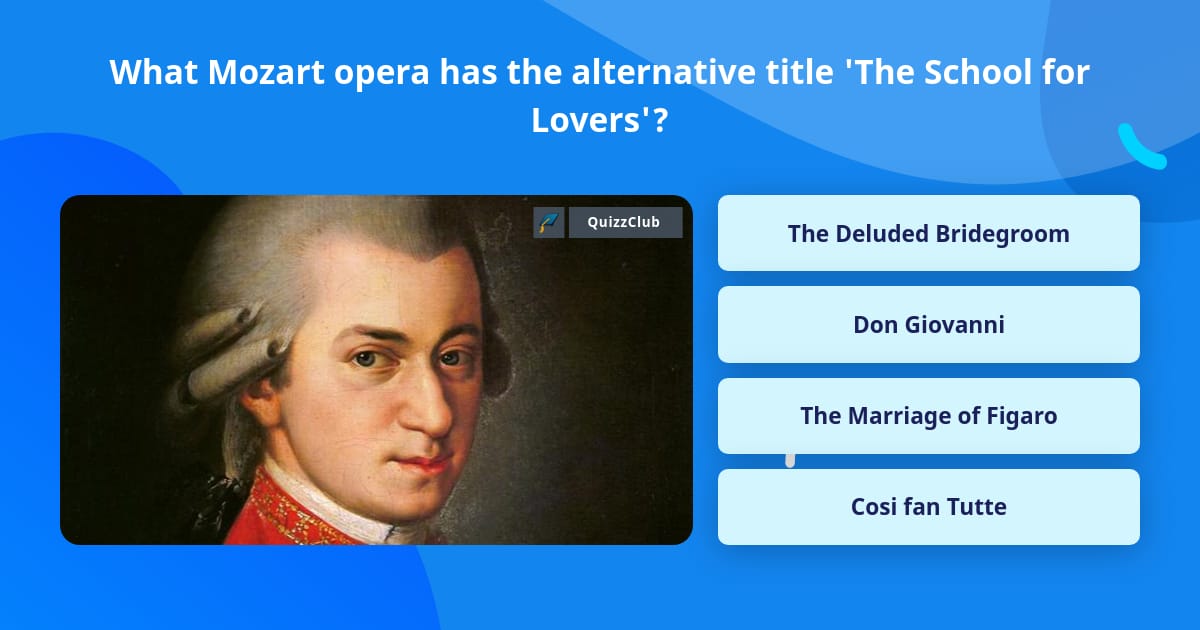 What Mozart opera has the alternative title 'The School for Lovers'?

QuizzClub

The Deluded Bridegroom

Don Giovanni

The Marriage of Figaro

Cosi fan Tutte